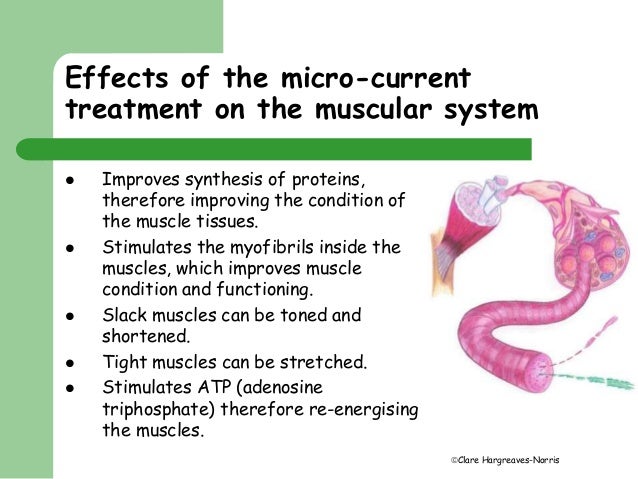 Effects of the micro-current treatment on the muscular system

- Improves synthesis of proteins, therefore improving the condition of the muscle tissues.
- Stimulates the myofibrils inside the muscles, which improves muscle condition and functioning.
- Slack muscles can be toned and shortened.
- Tight muscles can be stretched.
- Stimulates ATP (adenosine triphosphate) therefore re-energising the muscles.

©Clare Hargreaves-Norris